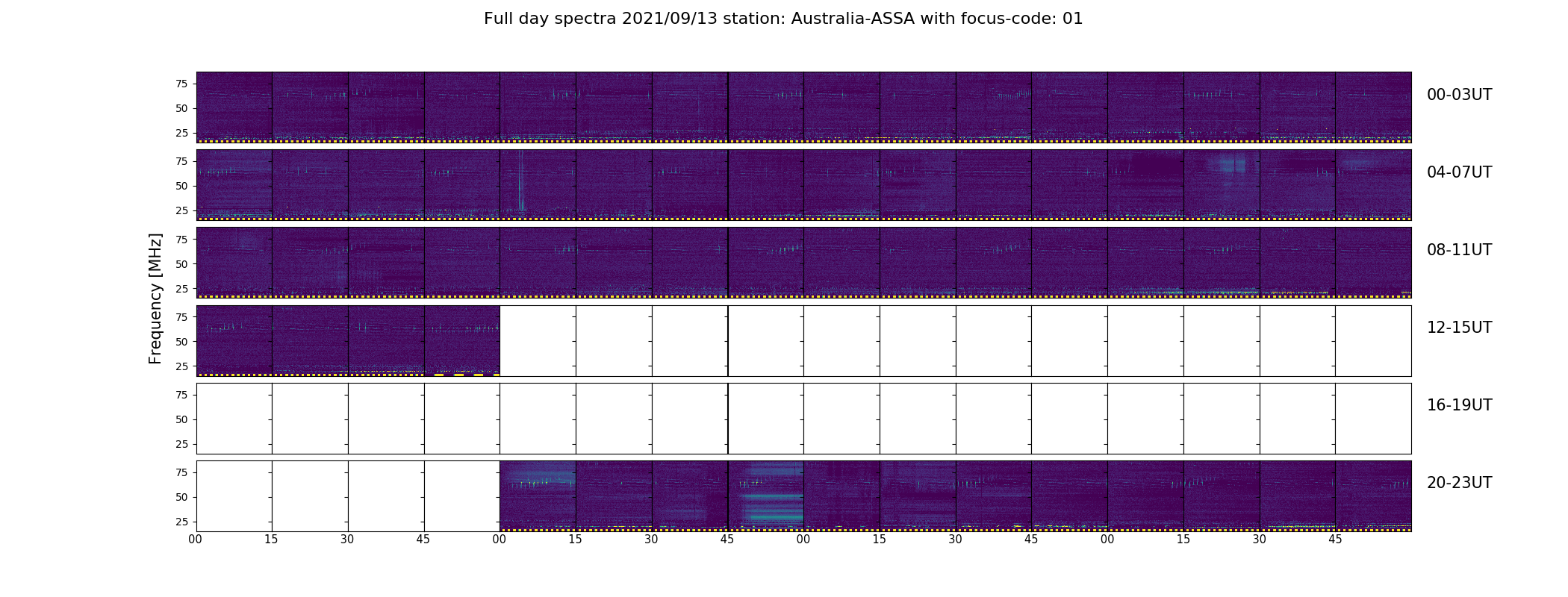 Full day spectra 2021/09/13 station: Australia-ASSA with focus-code: 01

Frequency [MHz]

75
50
25
00-03UT

75
50
25
04-07UT

75
50
25
08-11UT

75
50
25
12-15UT

75
50
25
16-19UT

75
50
25
20-23UT

00 15 30 45 00 15 30 45 00 15 30 45 00 15 30 45